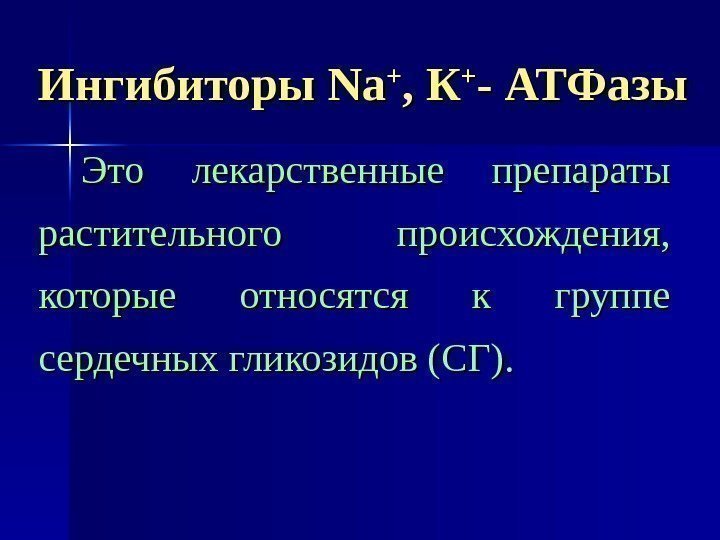 Ингибиторы $Na^+$, $K^+$- АТФазы

Это лекарственные препараты растительного происхождения, которые относятся к группе сердечных гликозидов (СГ).